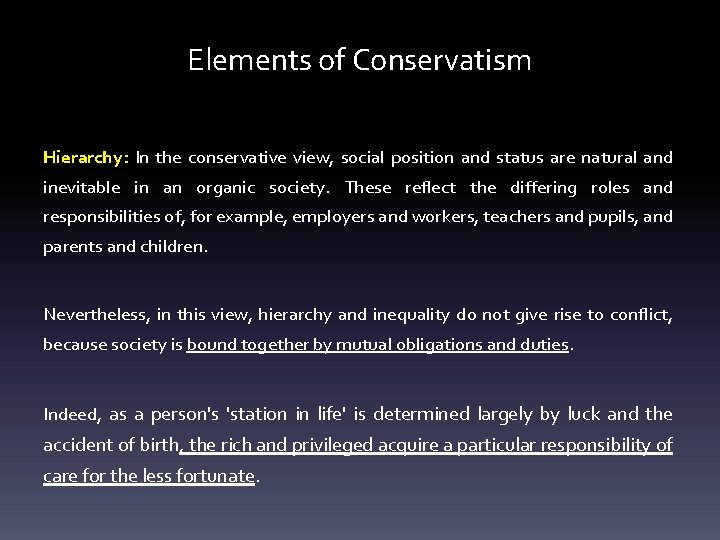 Elements of Conservatism

Hierarchy: In the conservative view, social position and status are natural and inevitable in an organic society. These reflect the differing roles and responsibilities of, for example, employers and workers, teachers and pupils, and parents and children.

Nevertheless, in this view, hierarchy and inequality do not give rise to conflict, because society is bound together by mutual obligations and duties.

Indeed, as a person's 'station in life' is determined largely by luck and the accident of birth, the rich and privileged acquire a particular responsibility of care for the less fortunate.